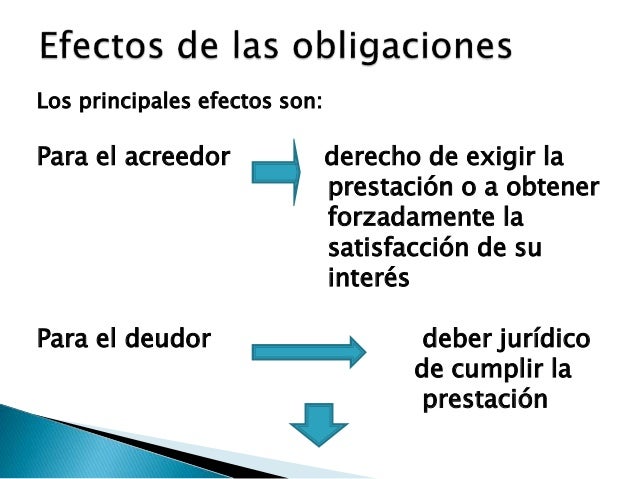 Efectos de las obligaciones

Los principales efectos son:

Para el acreedor

derecho de exigir la prestación o a obtener forzadamente la satisfacción de su interés

Para el deudor

deber jurídico de cumplir la prestación